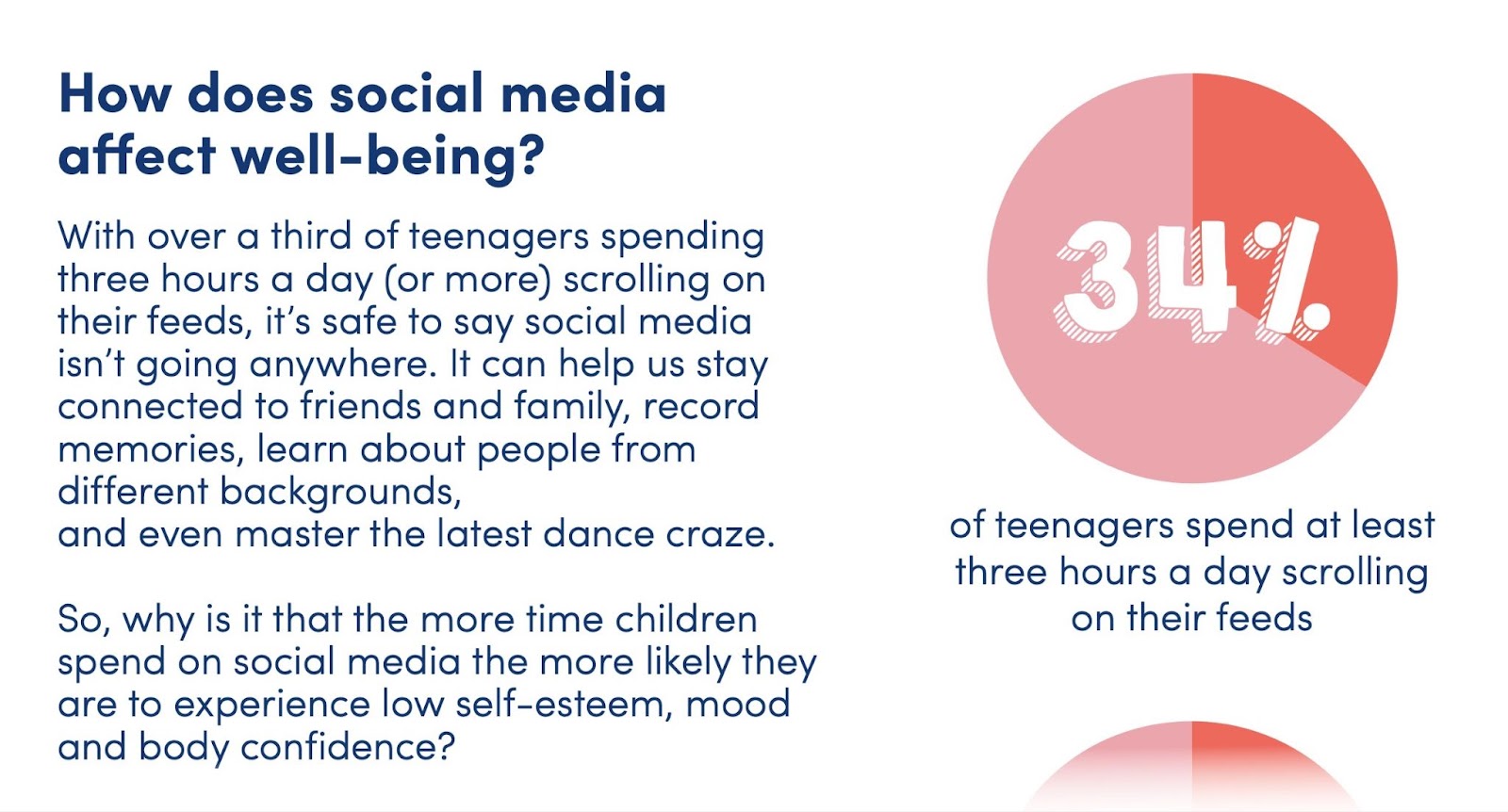 How does social media affect well-being?

With over a third of teenagers spending three hours a day (or more) scrolling on their feeds, it's safe to say social media isn't going anywhere. It can help us stay connected to friends and family, record memories, learn about people from different backgrounds,
and even master the latest dance craze.

So, why is it that the more time children spend on social media the more likely they are to experience low self-esteem, mood and body confidence?

34%

of teenagers spend at least three hours a day scrolling on their feeds